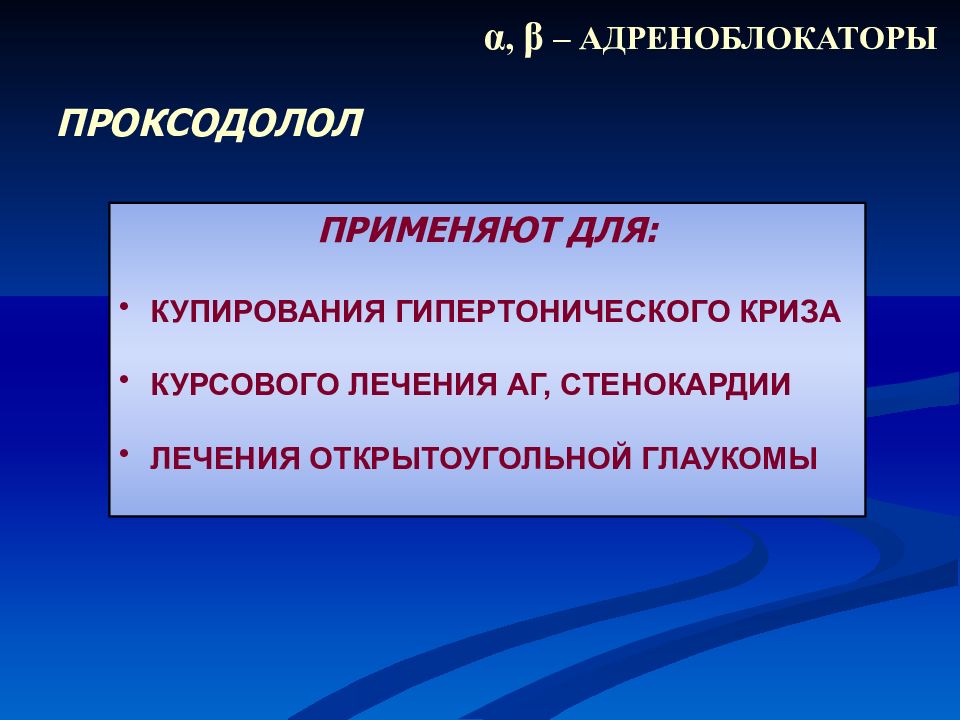 α, β – АДРЕНОБЛОКАТОРЫ

ПРОКСОДОЛОЛ

ПРИМЕНЯЮТ ДЛЯ:

• КУПИРОВАНИЯ ГИПЕРТОНИЧЕСКОГО КРИЗА

• КУРСОВОГО ЛЕЧЕНИЯ АГ, СТЕНОКАРДИИ

• ЛЕЧЕНИЯ ОТКРЫТОУГОЛЬНОЙ ГЛАУКОМЫ